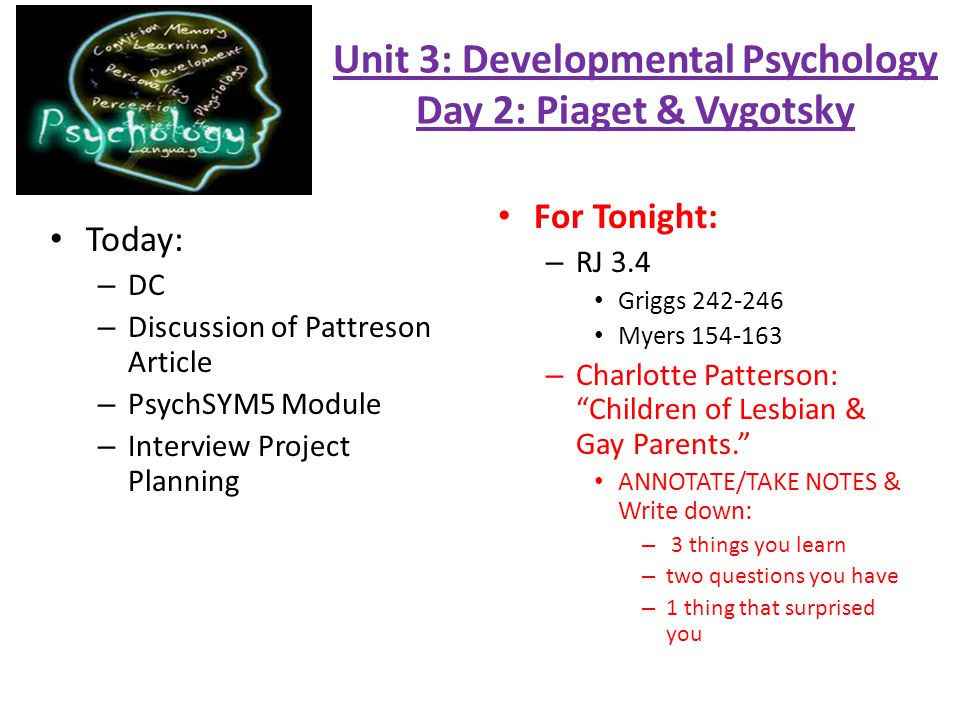 Cognition Memory
Learning
Development
Personality
Physiology
Perception
Psychology
Language

Unit 3: Developmental Psychology
Day 2: Piaget & Vygotsky

• Today:
– DC
– Discussion of Pattreson Article
– PsychSYM5 Module
– Interview Project Planning

• For Tonight:
– RJ 3.4
• Griggs 242-246
• Myers 154-163
– Charlotte Patterson: “Children of Lesbian & Gay Parents.”
• ANNOTATE/TAKE NOTES & Write down:
– 3 things you learn
– two questions you have
– 1 thing that surprised you